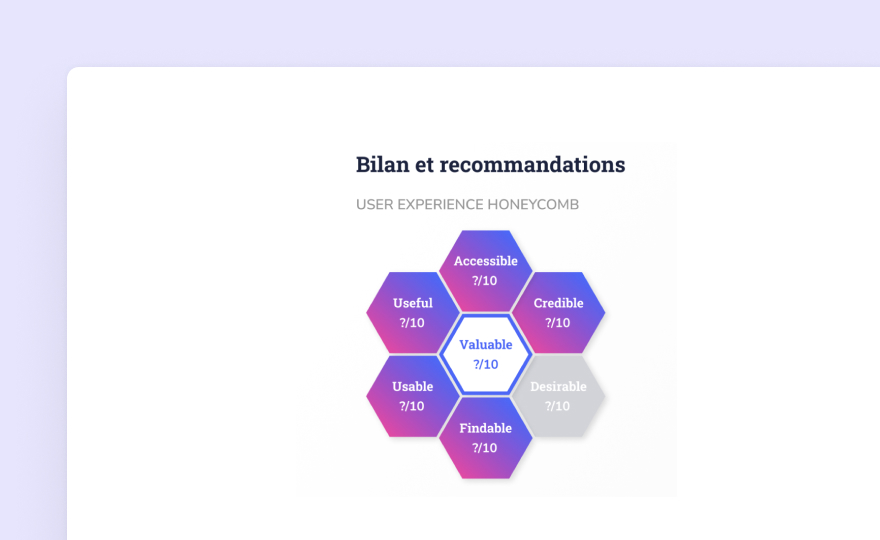 Bilan et recommandations

USER EXPERIENCE HONEYCOMB

Accessible
?/10

Useful
?/10

Credible
?/10

Valuable
?/10

Usable
?/10

Desirable
?/10

Findable
?/10